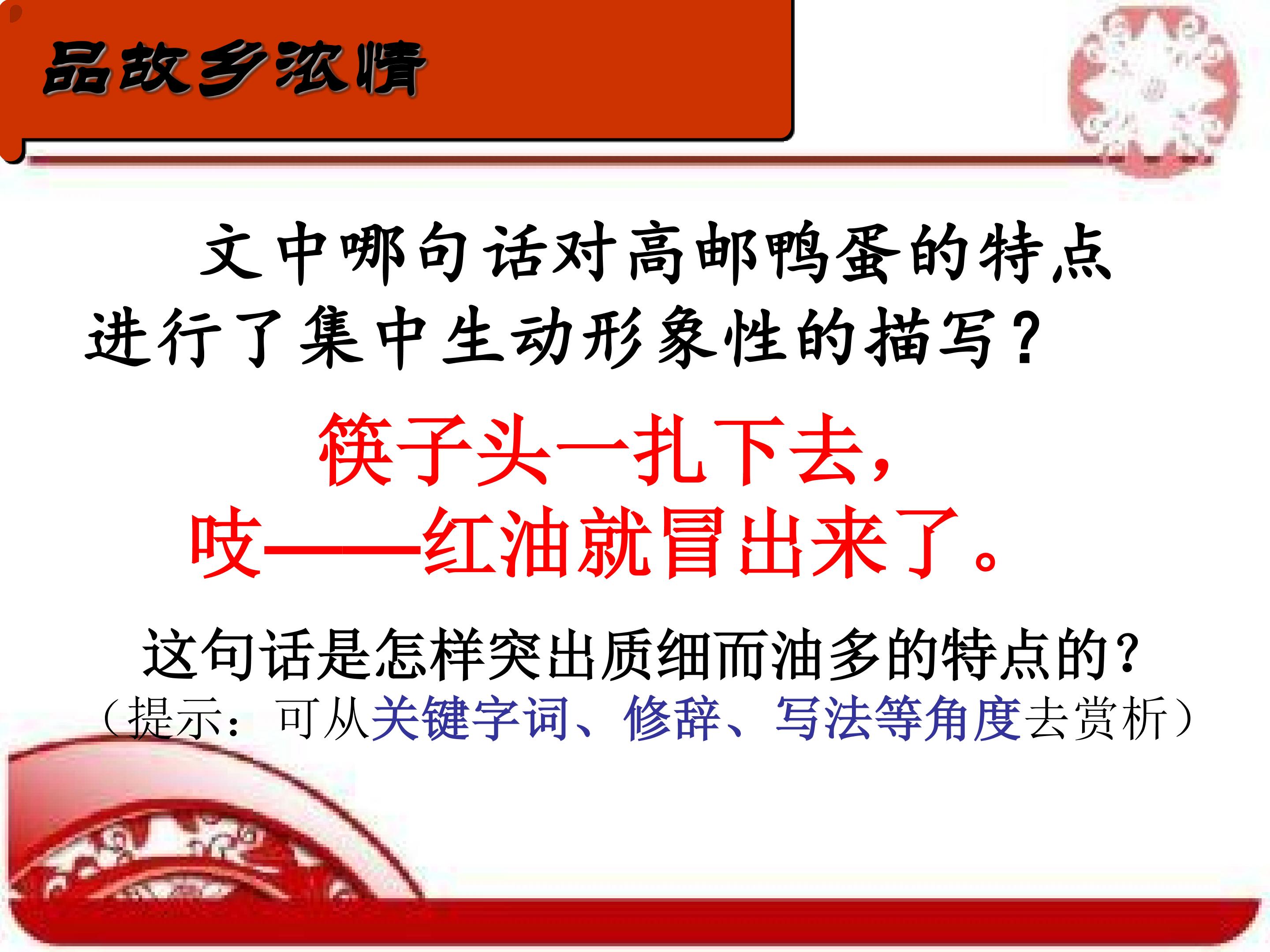 品故乡浓情

文中哪句话对高邮鸭蛋的特点进行了集中生动形象性的描写？

筷子头一扎下去，
吱——红油就冒出来了。

这句话是怎样突出质细而油多的特点的？
（提示：可从关键字词、修辞、写法等角度去赏析）